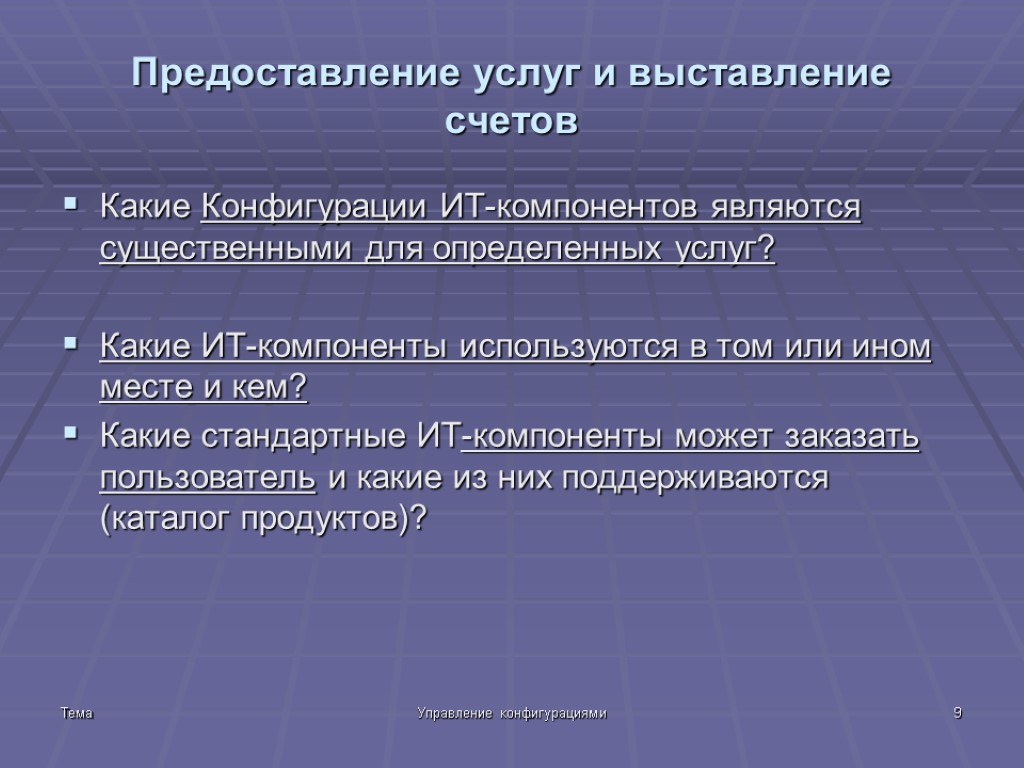 Предоставление услуг и выставление счетов

Какие Конфигурации ИТ-компонентов являются существенными для определенных услуг?

Какие ИТ-компоненты используются в том или ином месте и кем?

Какие стандартные ИТ-компоненты может заказать пользователь и какие из них поддерживаются (каталог продуктов)?

Тема

Управление конфигурациями

9